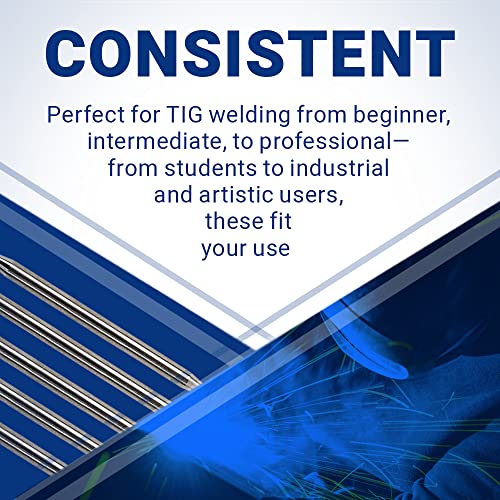 CONSISTENT

Perfect for TIG welding from beginner, intermediate, to professional— from students to industrial and artistic users, these fit your use